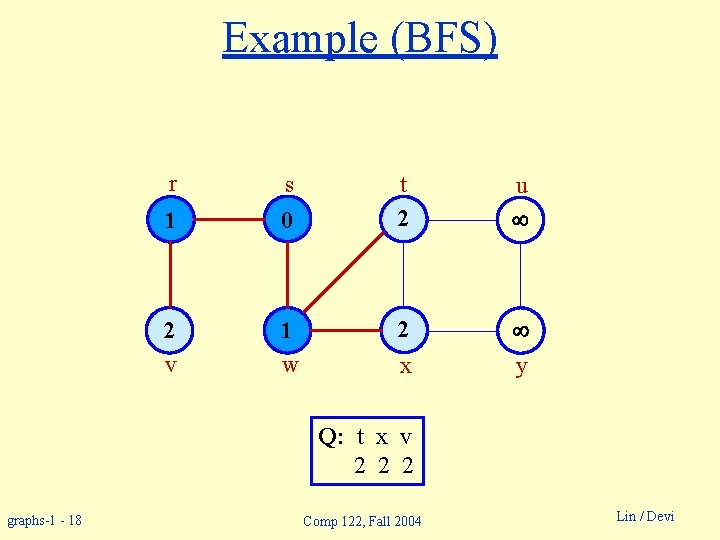 Example (BFS)

r s t u

1 0 2 $\infty$

2 1 2 $\infty$

v w x y

Q: t x v
2 2 2

graphs-1 - 18

Comp 122, Fall 2004

Lin / Devi